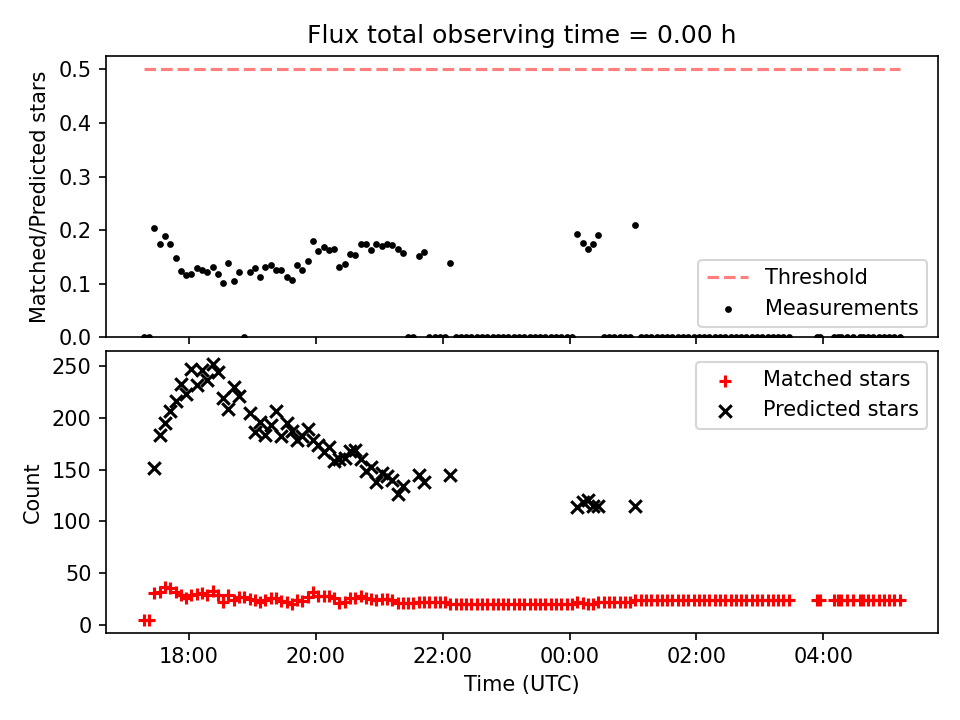 Flux total observing time = 0.00 h

Matched/Predicted stars
0.5
0.4
0.3
0.2
0.1
0.0

Threshold
Measurements

Count
250
200
150
100
50
0

Matched stars
Predicted stars

18:00
20:00
22:00
00:00
02:00
04:00
Time (UTC)